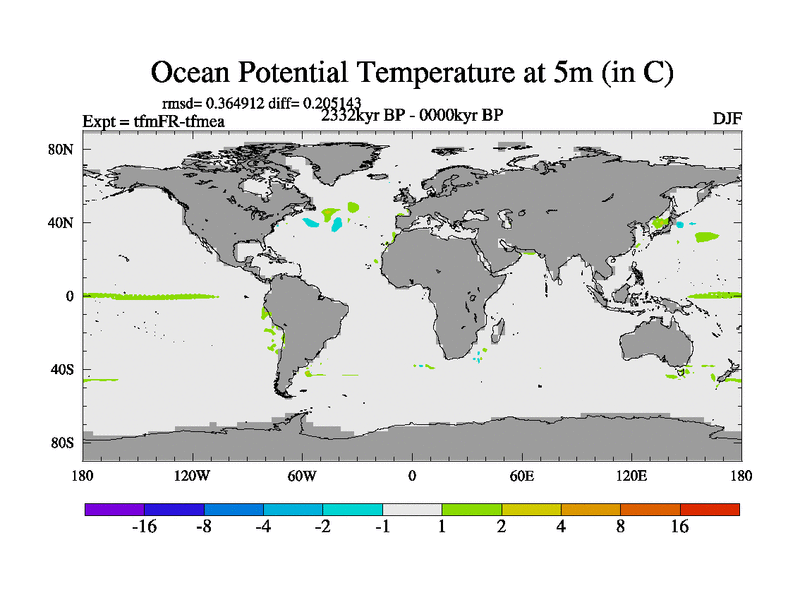 Ocean Potential Temperature at 5m (in C)

rmsd= 0.364912 diff= 0.205143

Expt = tfmFR-tfmea

2332kyr BP - 0000kyr BP

DJF

80N
40N
0
40S
80S

180
120W
60W
0
60E
120E
180

-16
-8
-4
-2
-1
1
2
4
8
16